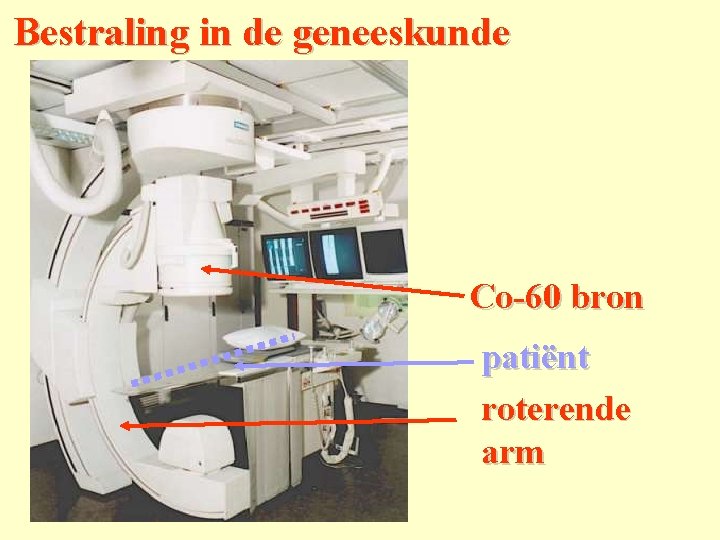 Bestraling in de geneeskunde

Co-60 bron

patiënt

roterende arm